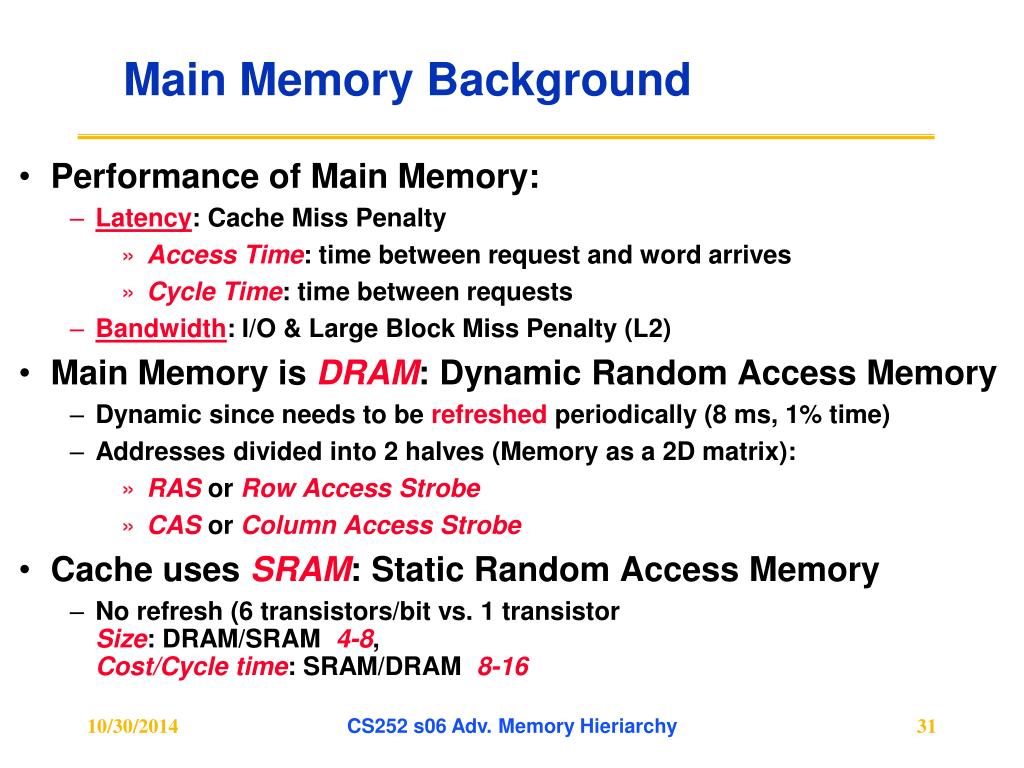 Main Memory Background

• Performance of Main Memory:
  – Latency: Cache Miss Penalty
    » Access Time: time between request and word arrives
    » Cycle Time: time between requests
  – Bandwidth: I/O & Large Block Miss Penalty (L2)
• Main Memory is DRAM: Dynamic Random Access Memory
  – Dynamic since needs to be refreshed periodically (8 ms, 1% time)
  – Addresses divided into 2 halves (Memory as a 2D matrix):
    » RAS or Row Access Strobe
    » CAS or Column Access Strobe
• Cache uses SRAM: Static Random Access Memory
  – No refresh (6 transistors/bit vs. 1 transistor
    Size: DRAM/SRAM 4-8,
    Cost/Cycle time: SRAM/DRAM 8-16

10/30/2014 CS252 s06 Adv. Memory Hieriarchy 31